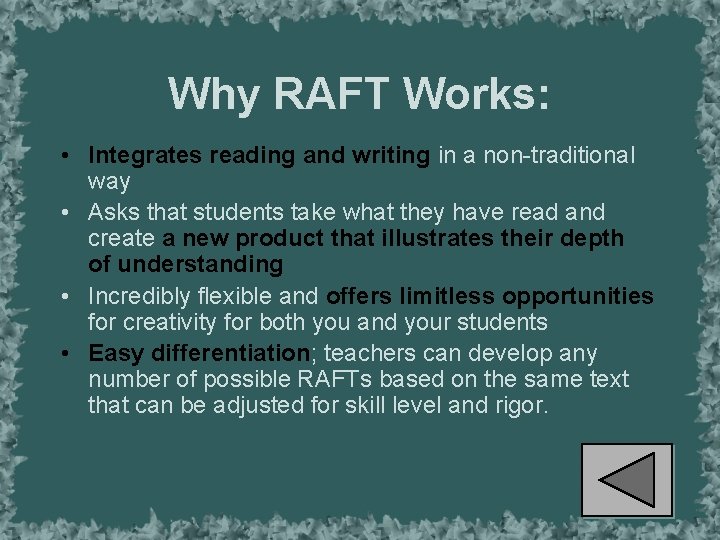 Why RAFT Works:

• Integrates reading and writing in a non-traditional way
• Asks that students take what they have read and create a new product that illustrates their depth of understanding
• Incredibly flexible and offers limitless opportunities for creativity for both you and your students
• Easy differentiation; teachers can develop any number of possible RAFTs based on the same text that can be adjusted for skill level and rigor.